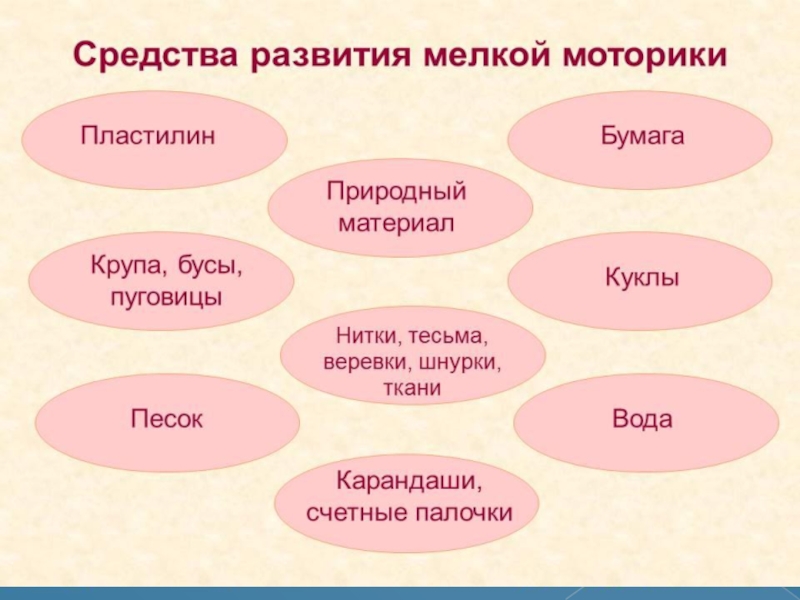 Средства развития мелкой моторики

Пластилин

Бумага

Природный материал

Крупа, бусы, пуговицы

Куклы

Нитки, тесьма, веревки, шнурки, ткани

Песок

Вода

Карандаши, счетные палочки